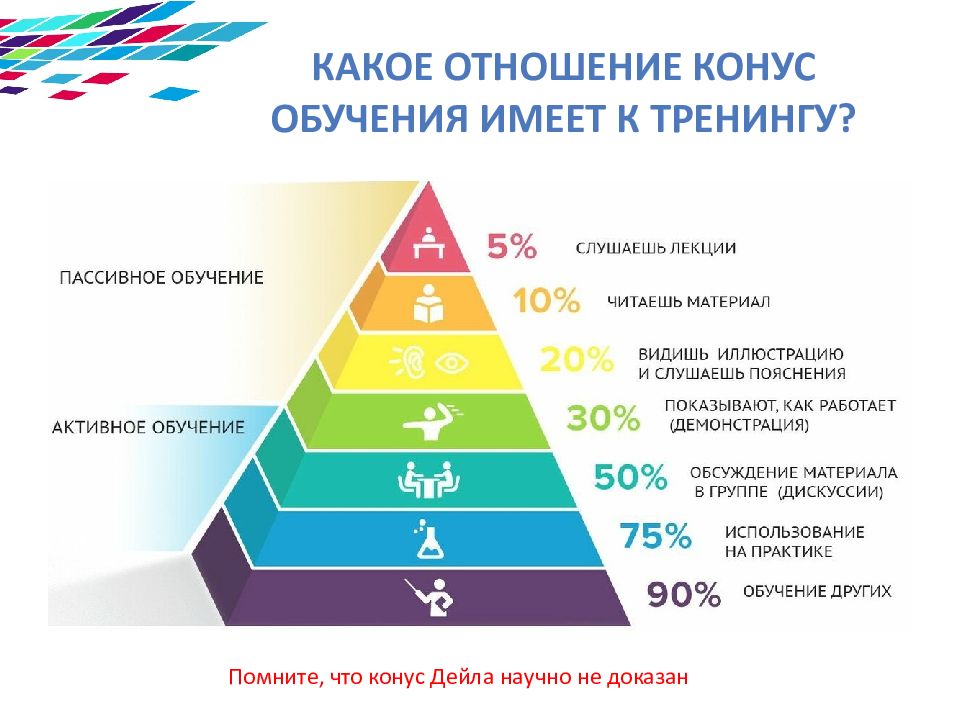 КАКОЕ ОТНОШЕНИЕ КОНУС ОБУЧЕНИЯ ИМЕЕТ К ТРЕНИНГУ?

ПАССИВНОЕ ОБУЧЕНИЕ

АКТИВНОЕ ОБУЧЕНИЕ

5% СЛУШАЕШЬ ЛЕКЦИИ

10% ЧИТАЕШЬ МАТЕРИАЛ

20% ВИДИШЬ ИЛЛЮСТРАЦИЮ И СЛУШАЕШЬ ПОЯСНЕНИЯ

30% ПОКАЗЫВАЮТ, КАК РАБОТАЕТ (ДЕМОНСТРАЦИЯ)

50% ОБСУЖДЕНИЕ МАТЕРИАЛА В ГРУППЕ (ДИСКУССИИ)

75% ИСПОЛЬЗОВАНИЕ НА ПРАКТИКЕ

90% ОБУЧЕНИЕ ДРУГИХ

Помните, что конус Дейла научно не доказан